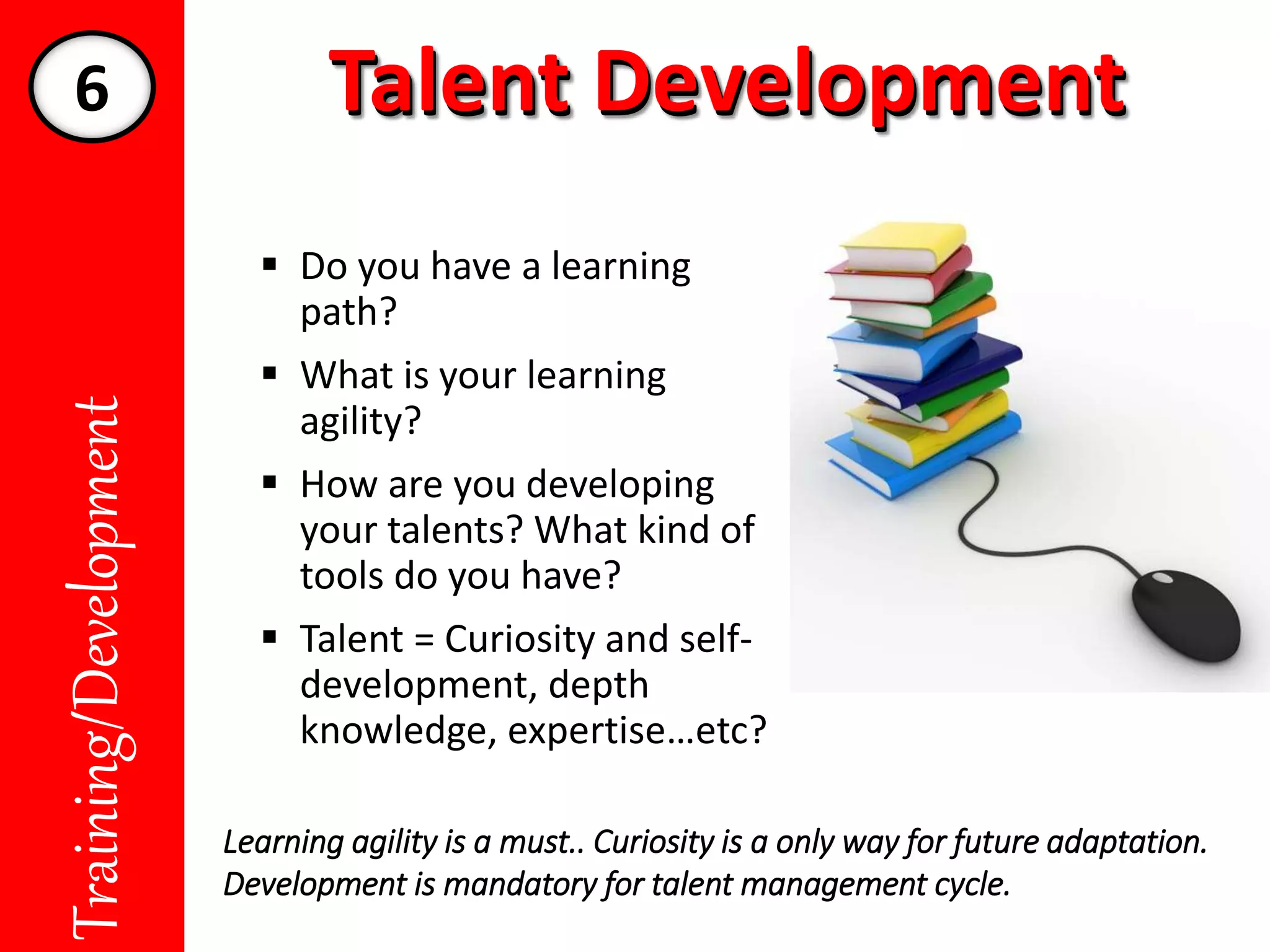 6

Training/Development

Talent Development

▪ Do you have a learning path?

▪ What is your learning agility?

▪ How are you developing your talents? What kind of tools do you have?

▪ Talent = Curiosity and self-development, depth knowledge, expertise…etc?

Learning agility is a must.. Curiosity is a only way for future adaptation. Development is mandatory for talent management cycle.